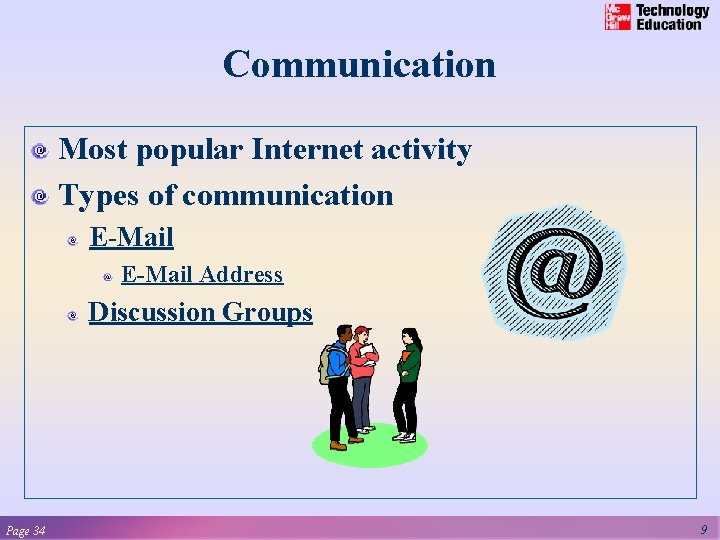 Mc Graw Hill Technology Education

Communication

Most popular Internet activity

Types of communication

E-Mail

E-Mail Address

Discussion Groups

@

Page 34

9